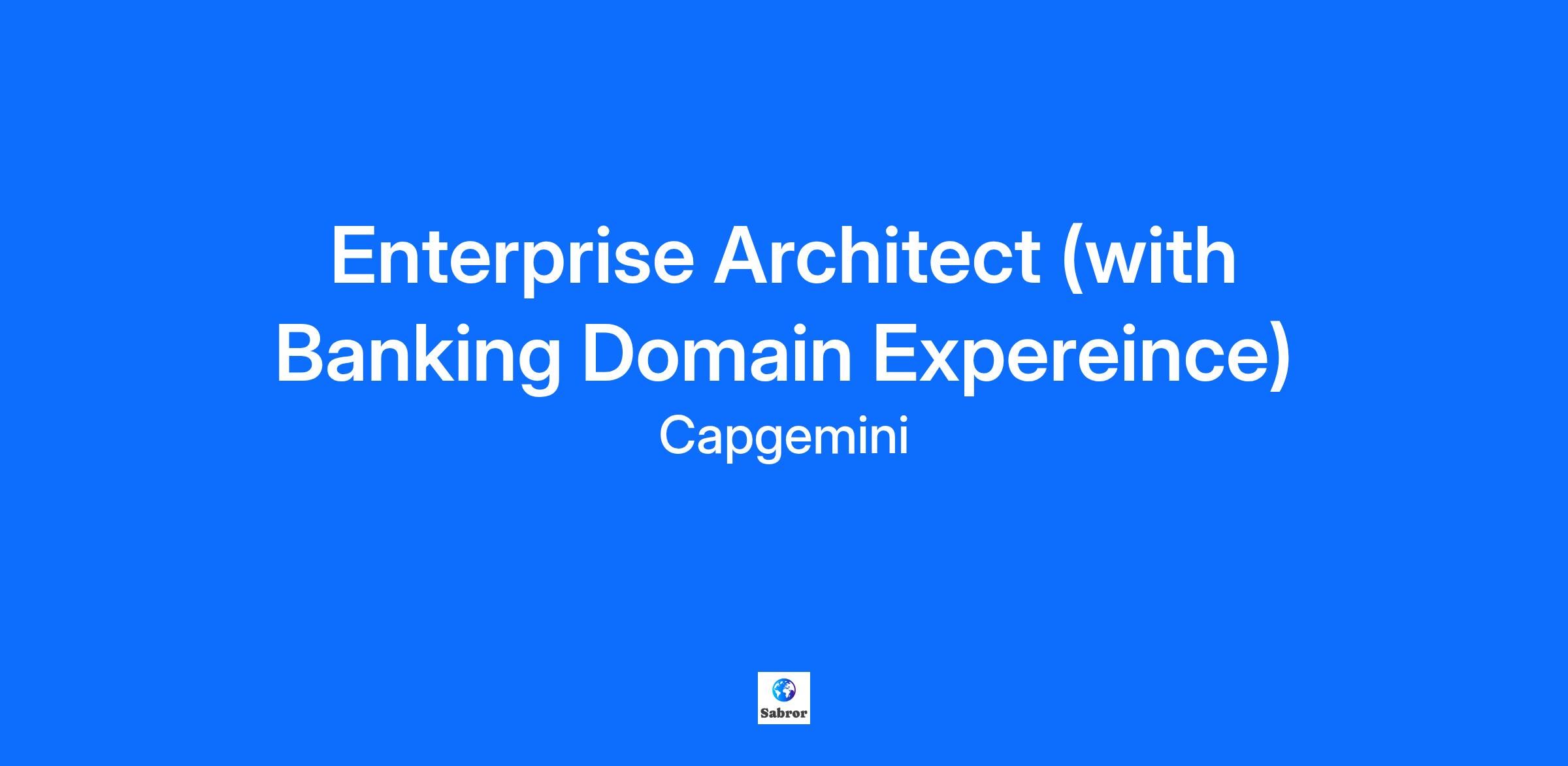 Enterprise Architect (with Banking Domain Expereince)

Capgemini

Sabror